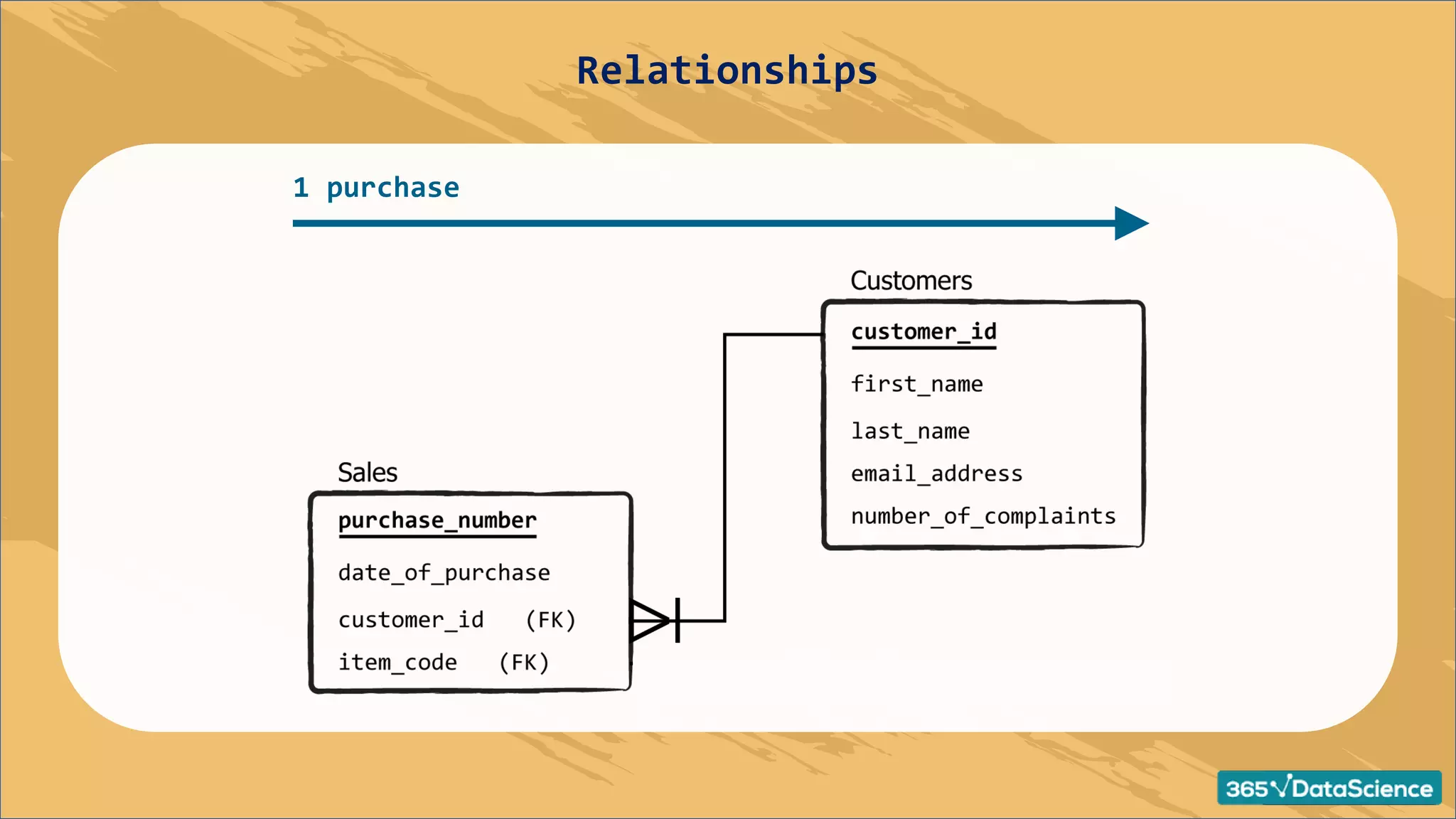 Relationships

1 purchase

Customers

customer_id

first_name

last_name

email_address

number_of_complaints

Sales

purchase_number

date_of_purchase

customer_id (FK)

item_code (FK)

365√DataScience